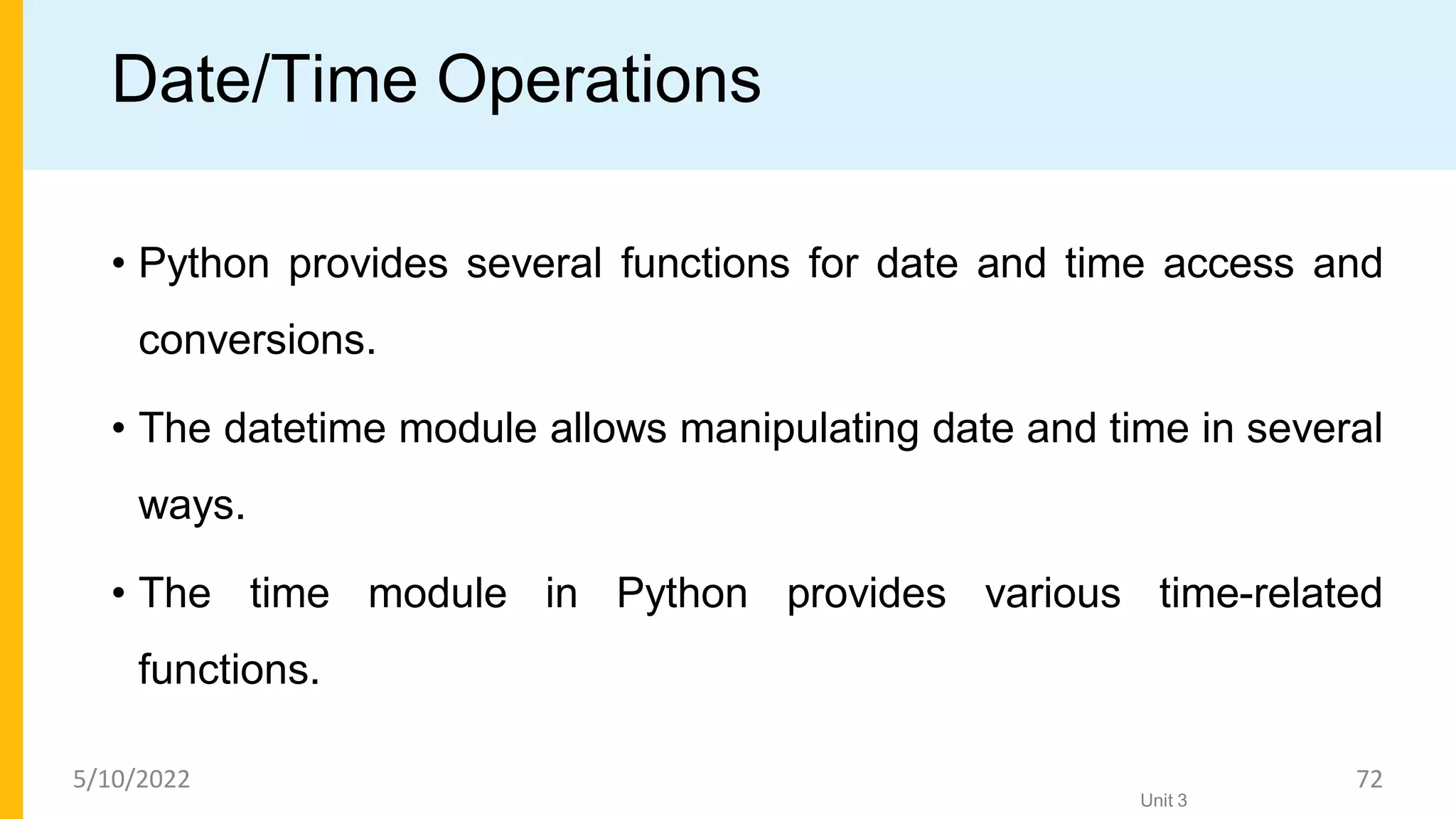 Date/Time Operations

• Python provides several functions for date and time access and conversions.

• The datetime module allows manipulating date and time in several ways.

• The time module in Python provides various time-related functions.

5/10/2022

Unit 3

72